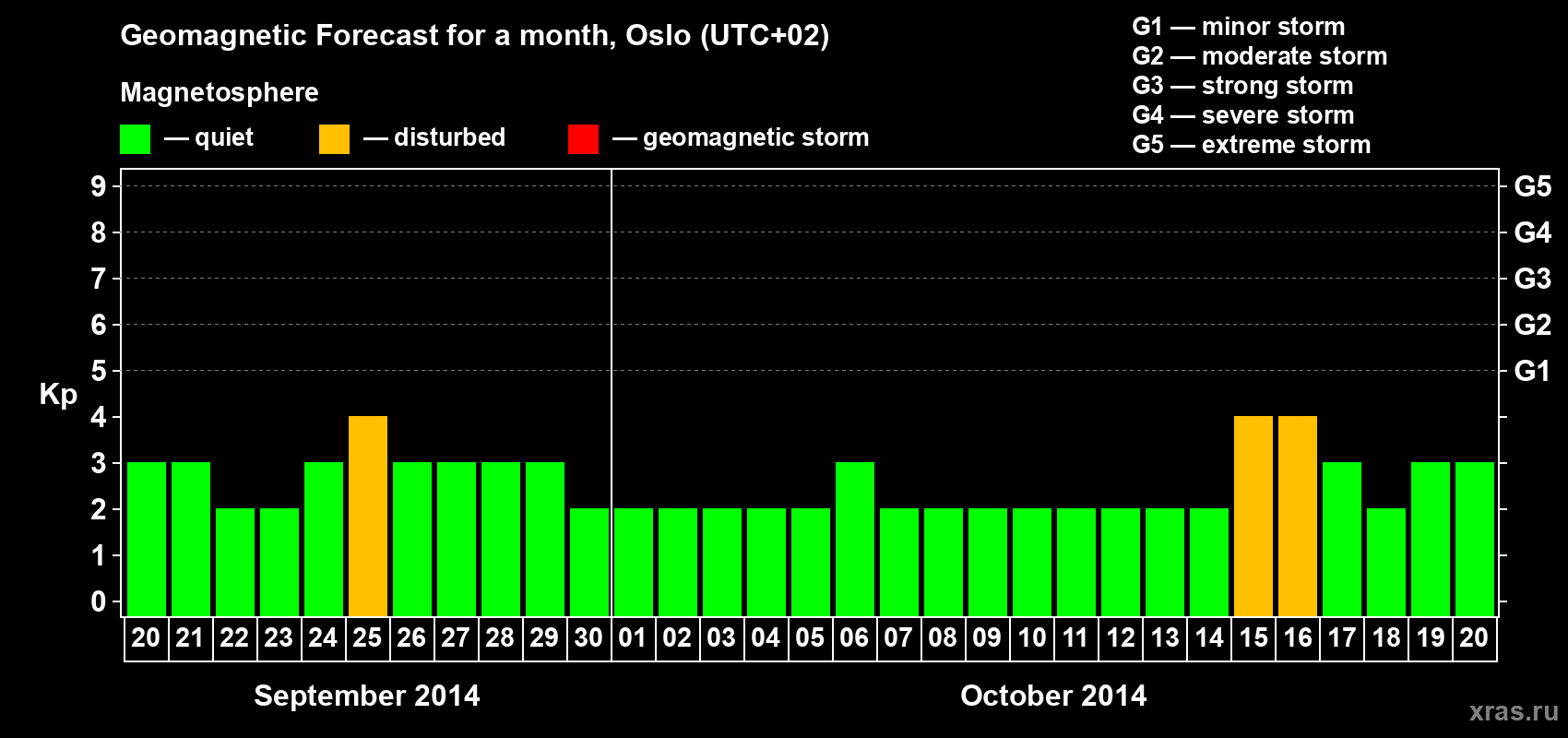 Geomagnetic Forecast for a month, Oslo (UTC+02)

Magnetosphere

— quiet — disturbed — geomagnetic storm

G1 — minor storm
G2 — moderate storm
G3 — strong storm
G4 — severe storm
G5 — extreme storm

Kp

9
8
7
6
5
4
3
2
1
0

G5
G4
G3
G2
G1

20 21 22 23 24 25 26 27 28 29 30 01 02 03 04 05 06 07 08 09 10 11 12 13 14 15 16 17 18 19 20

September 2014

October 2014

xras.ru